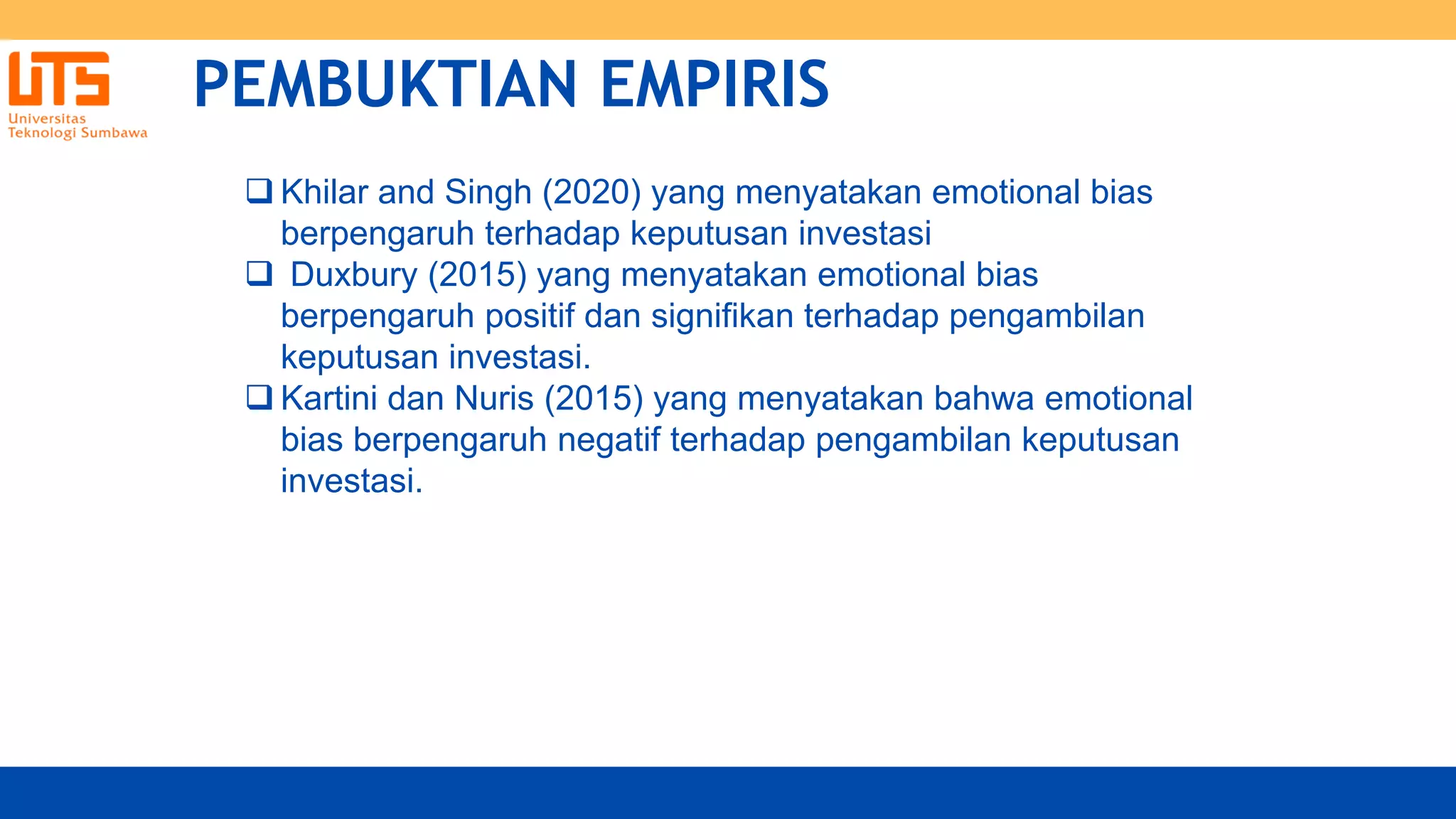 UTS
Universitas
Teknologi Sumbawa

PEMBUKTIAN EMPIRIS

❑ Khilar and Singh (2020) yang menyatakan emotional bias berpengaruh terhadap keputusan investasi
❑ Duxbury (2015) yang menyatakan emotional bias berpengaruh positif dan signifikan terhadap pengambilan keputusan investasi.
❑ Kartini dan Nuris (2015) yang menyatakan bahwa emotional bias berpengaruh negatif terhadap pengambilan keputusan investasi.